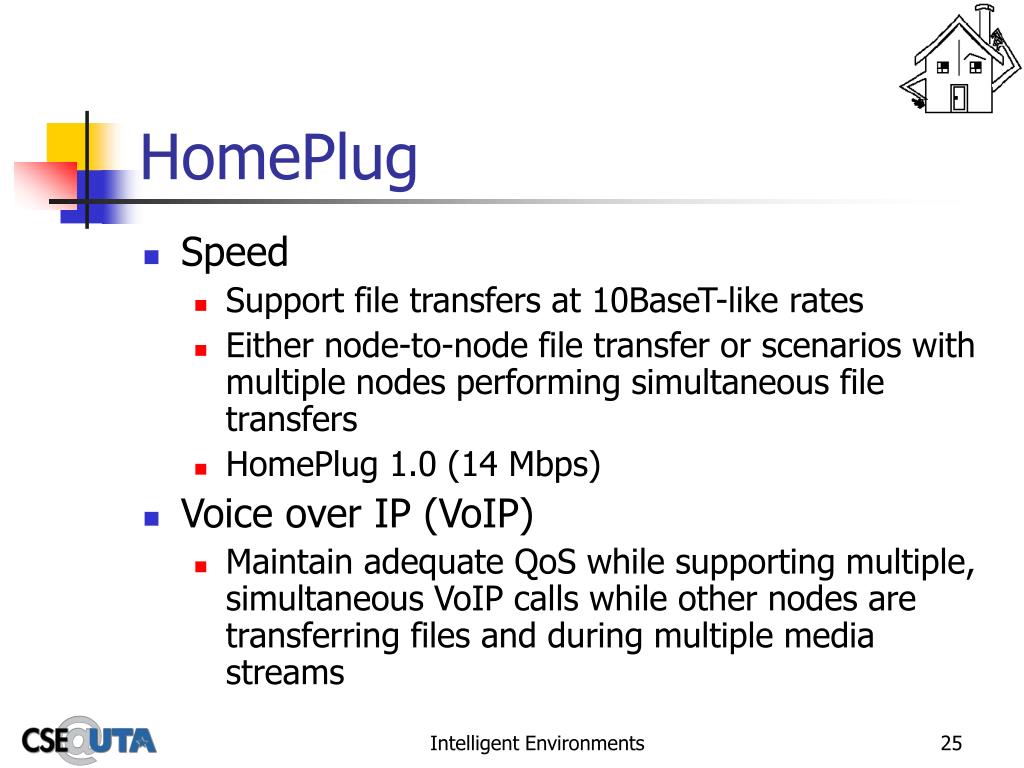 HomePlug

- Speed
  - Support file transfers at 10BaseT-like rates
  - Either node-to-node file transfer or scenarios with multiple nodes performing simultaneous file transfers
  - HomePlug 1.0 (14 Mbps)
- Voice over IP (VoIP)
  - Maintain adequate QoS while supporting multiple, simultaneous VoIP calls while other nodes are transferring files and during multiple media streams

CSE@UTA

Intelligent Environments

25